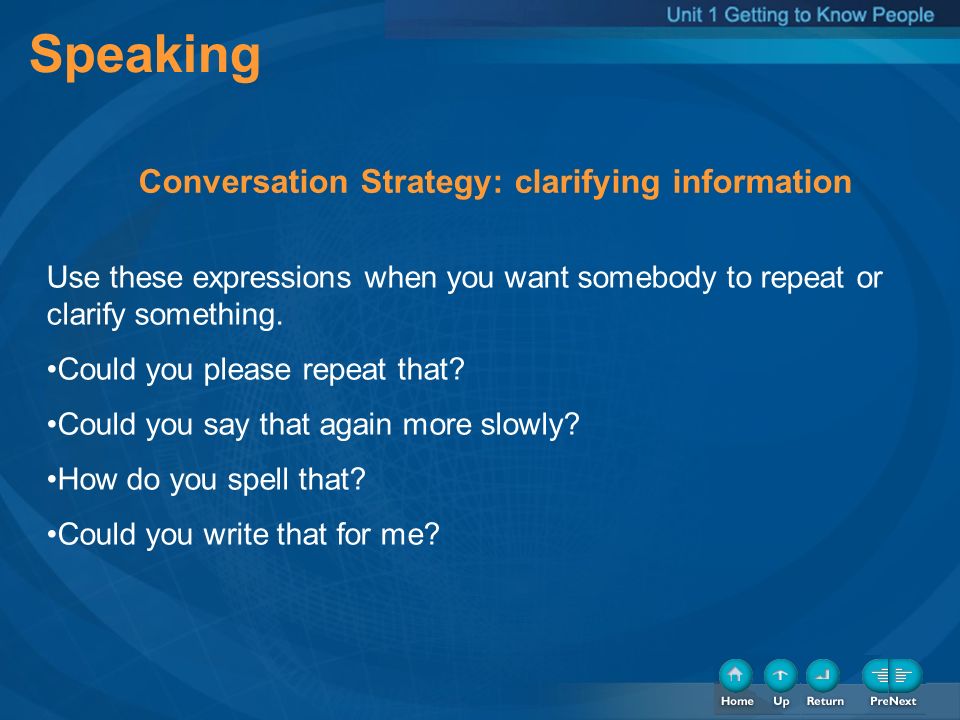 Unit 1 Getting to Know People

Speaking

Conversation Strategy: clarifying information

Use these expressions when you want somebody to repeat or clarify something.

•Could you please repeat that?

•Could you say that again more slowly?

•How do you spell that?

•Could you write that for me?

Home Up Return PreNext